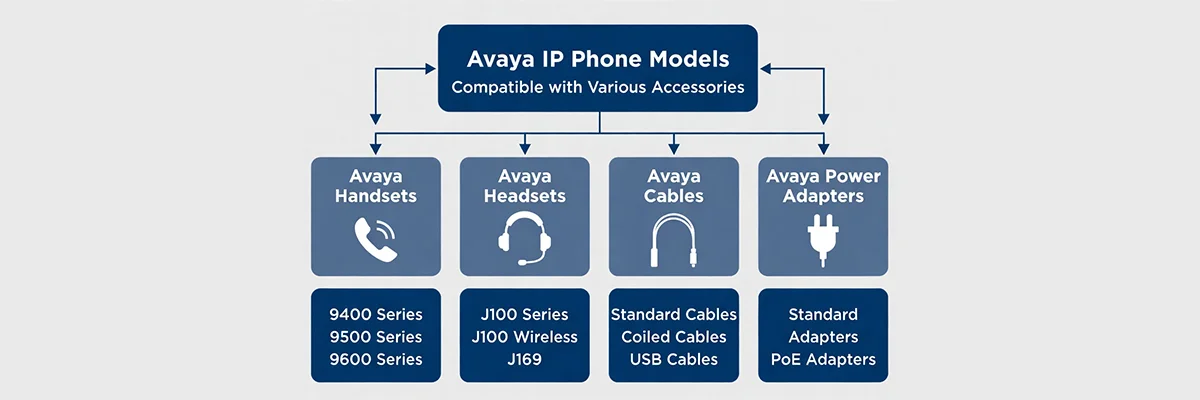 Avaya IP Phone Models
Compatible with Various Accessories

Avaya Handsets

Avaya Headsets

Avaya Cables

Avaya Power Adapters

9400 Series
9500 Series
9600 Series

J100 Series
J100 Wireless
J169

Standard Cables
Coiled Cables
USB Cables

Standard Adapters
PoE Adapters